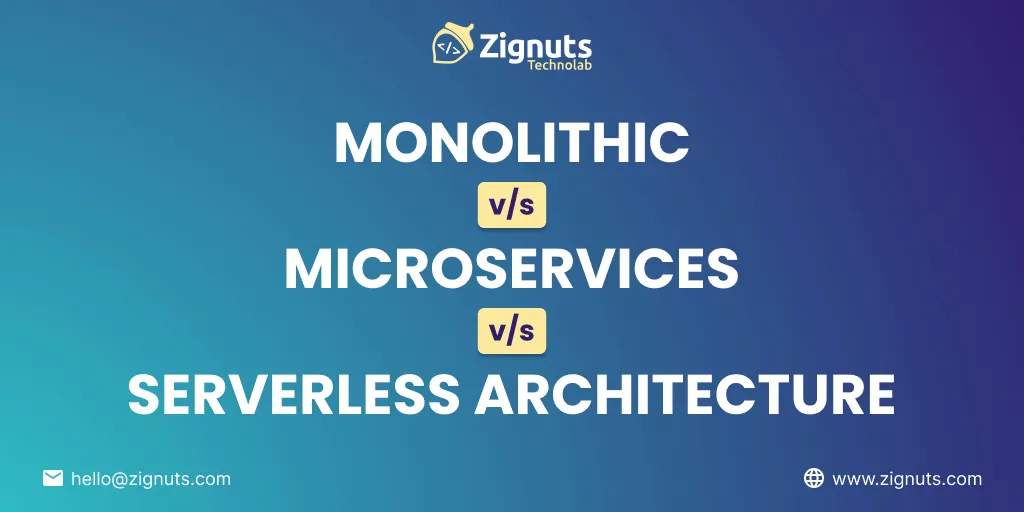 </> Zignuts Technolab

MONOLITHIC

v/s

MICROSERVICES

v/s

SERVERLESS ARCHITECTURE

hello@zignuts.com

www.zignuts.com